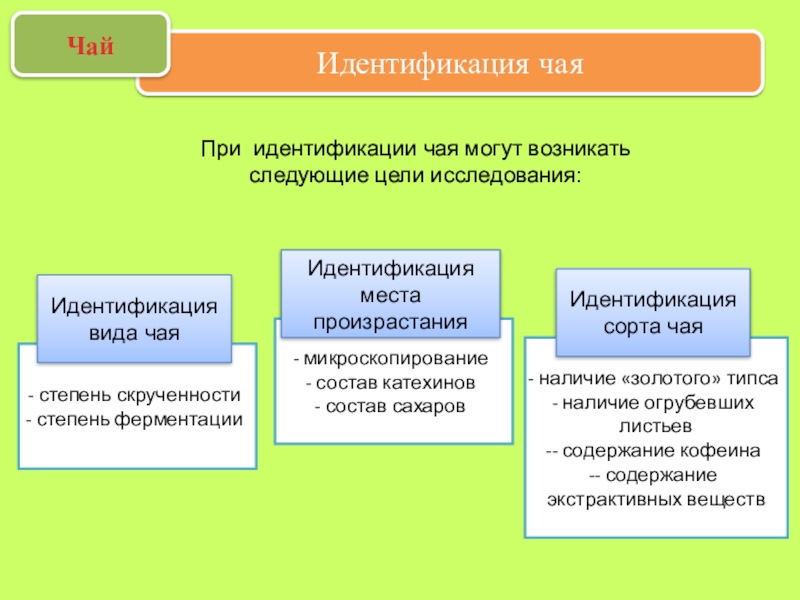 Чай

Идентификация чая

При идентификации чая могут возникать следующие цели исследования:

Идентификация вида чая

- степень скрученности
- степень ферментации

Идентификация места произрастания

- микроскопирование
- состав катехинов
- состав сахаров

Идентификация сорта чая

- наличие «золотого» типса
- наличие огрубевших листьев
-- содержание кофеина
-- содержание экстрактивных веществ